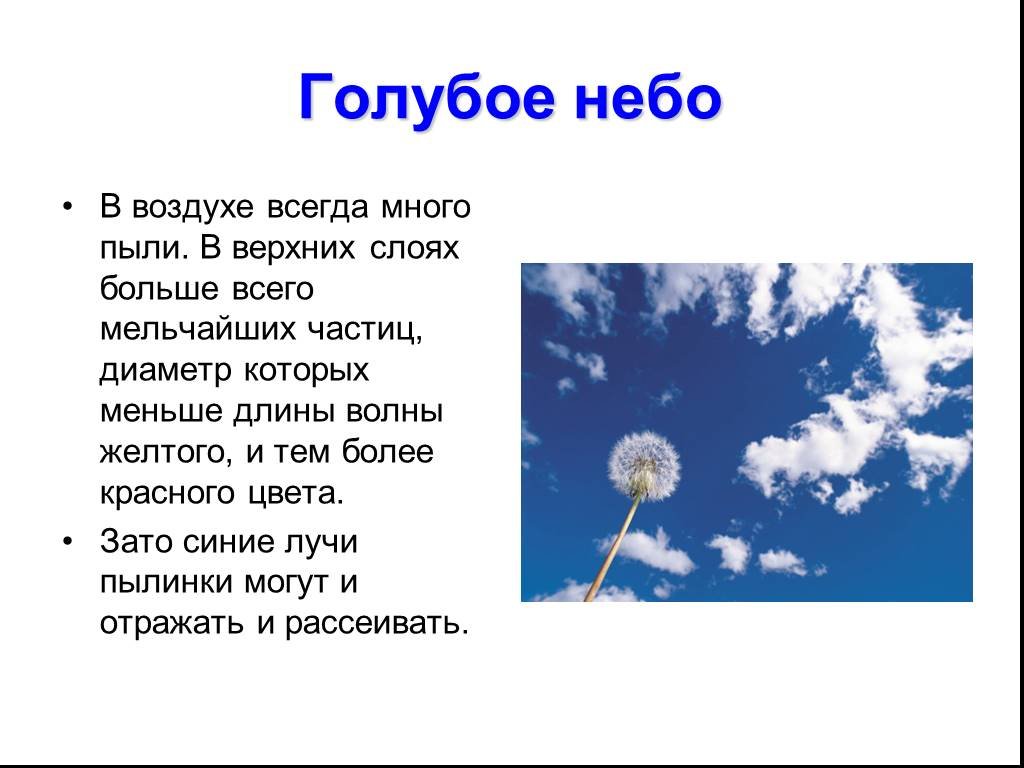 Голубое небо

• В воздухе всегда много пыли. В верхних слоях больше всего мельчайших частиц, диаметр которых меньше длины волны желтого, и тем более красного цвета.

• Зато синие лучи пылинки могут и отражать и рассеивать.